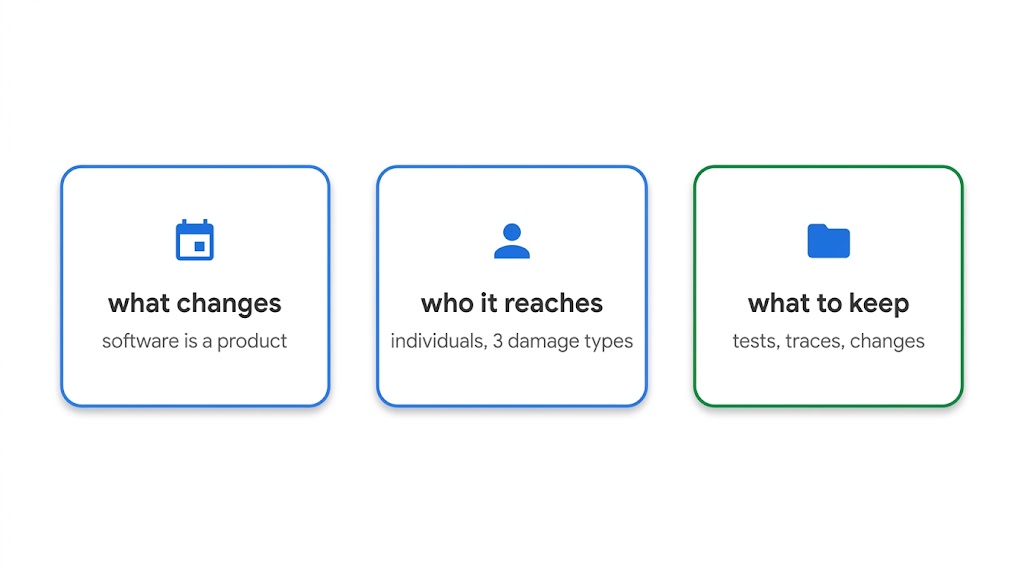 what changes
software is a product

who it reaches
individuals, 3 damage types

what to keep
tests, traces, changes